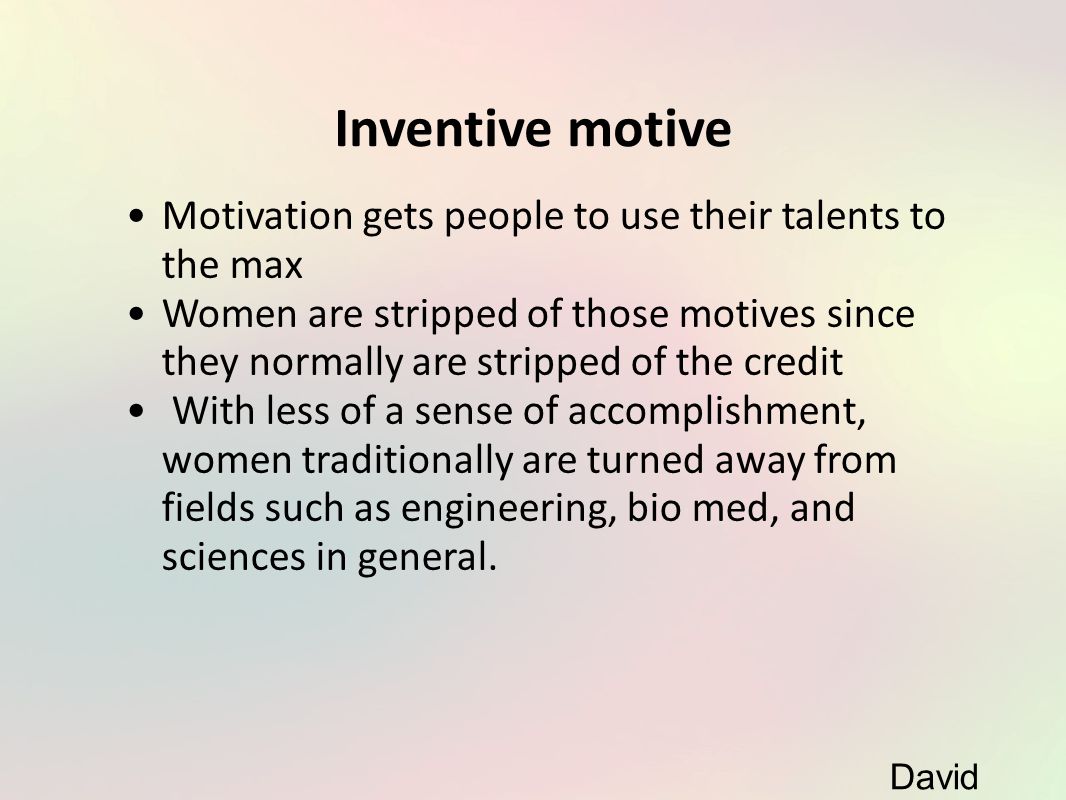 Inventive motive

• Motivation gets people to use their talents to the max
• Women are stripped of those motives since they normally are stripped of the credit
• With less of a sense of accomplishment, women traditionally are turned away from fields such as engineering, bio med, and sciences in general.

David